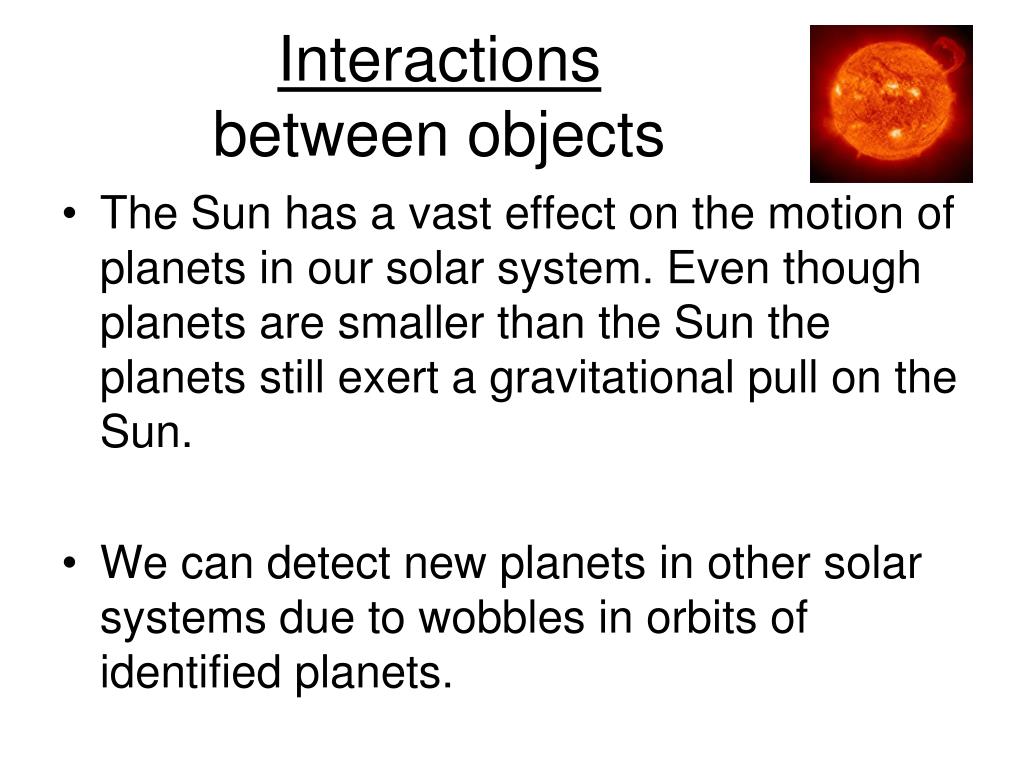 Interactions
between objects

• The Sun has a vast effect on the motion of planets in our solar system. Even though planets are smaller than the Sun the planets still exert a gravitational pull on the Sun.

• We can detect new planets in other solar systems due to wobbles in orbits of identified planets.